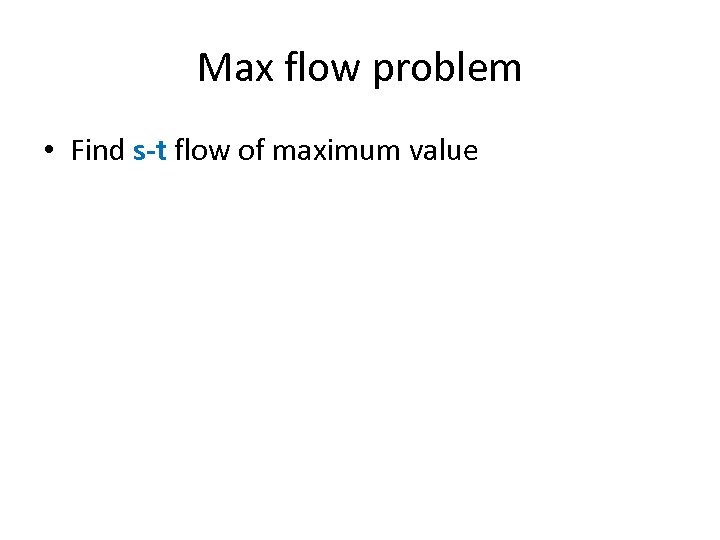 Max flow problem

• Find s-t flow of maximum value